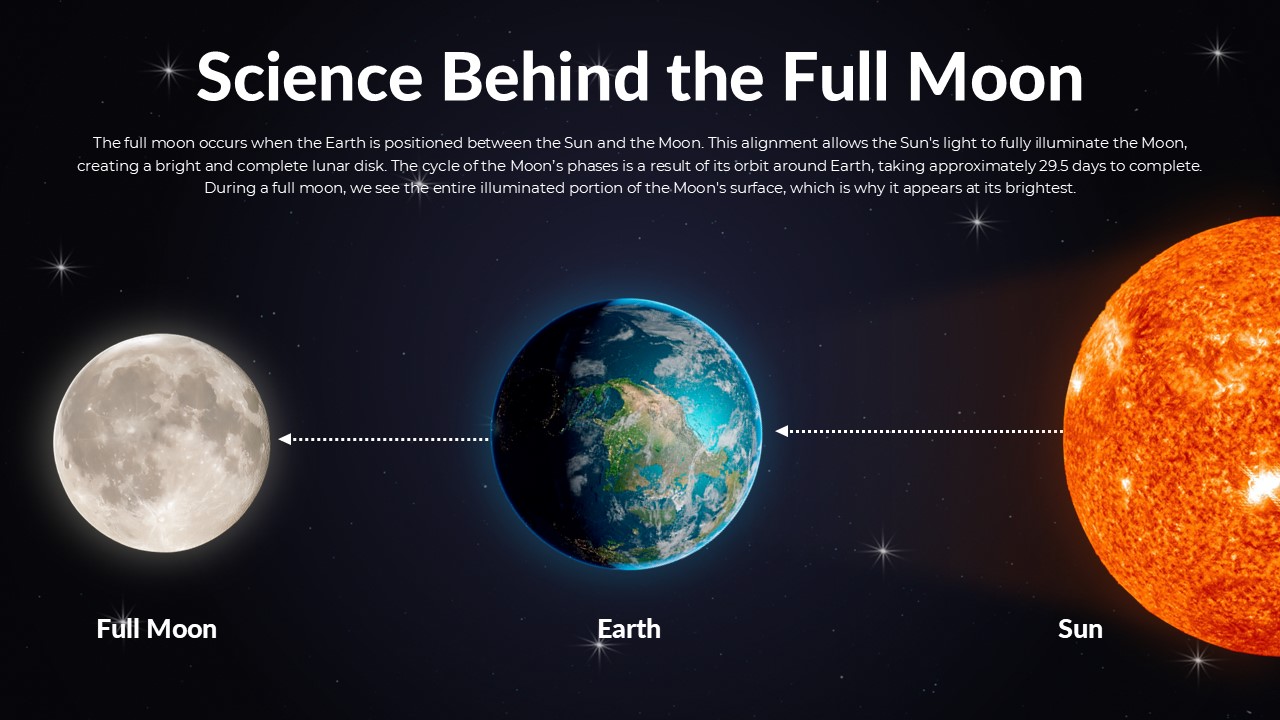 Science Behind the Full Moon

The full moon occurs when the Earth is positioned between the Sun and the Moon. This alignment allows the Sun's light to fully illuminate the Moon, creating a bright and complete lunar disk. The cycle of the Moon's phases is a result of its orbit around Earth, taking approximately 29.5 days to complete. During a full moon, we see the entire illuminated portion of the Moon's surface, which is why it appears at its brightest.

Full Moon

Earth

Sun